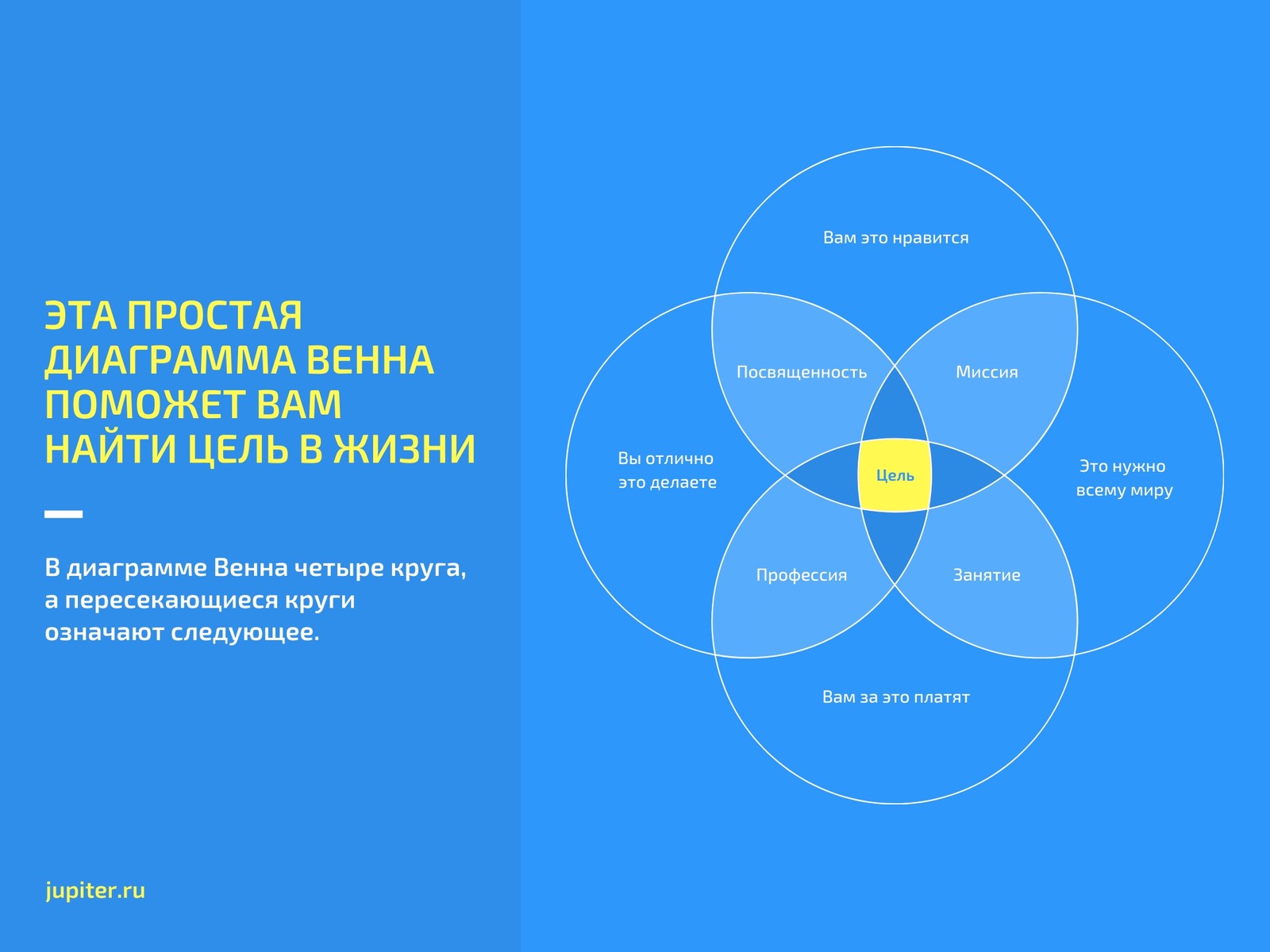 ЭТА ПРОСТАЯ ДИАГРАММА ВЕННА ПОМОЖЕТ ВАМ НАЙТИ ЦЕЛЬ В ЖИЗНИ

В диаграмме Венна четыре круга, а пересекающиеся круги означают следующее.

jupiter.ru

Вам это нравится

Посвященность

Миссия

Вы отлично это делаете

Цель

Это нужно всему миру

Профессия

Занятие

Вам за это платят